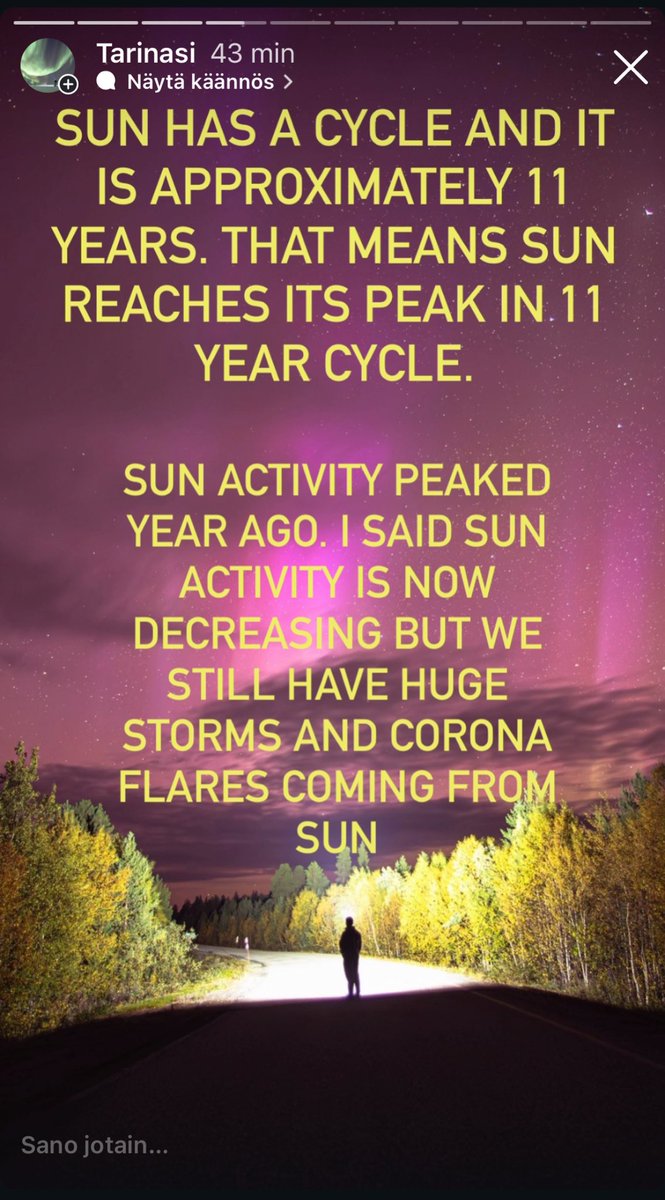 Tarinasi 43 min
Näytä käännös >

SUN HAS A CYCLE AND IT IS APPROXIMATELY 11 YEARS. THAT MEANS SUN REACHES ITS PEAK IN 11 YEAR CYCLE.

SUN ACTIVITY PEAKED YEAR AGO. I SAID SUN ACTIVITY IS NOW DECREASING BUT WE STILL HAVE HUGE STORMS AND CORONA FLARES COMING FROM SUN

Sano jotain...